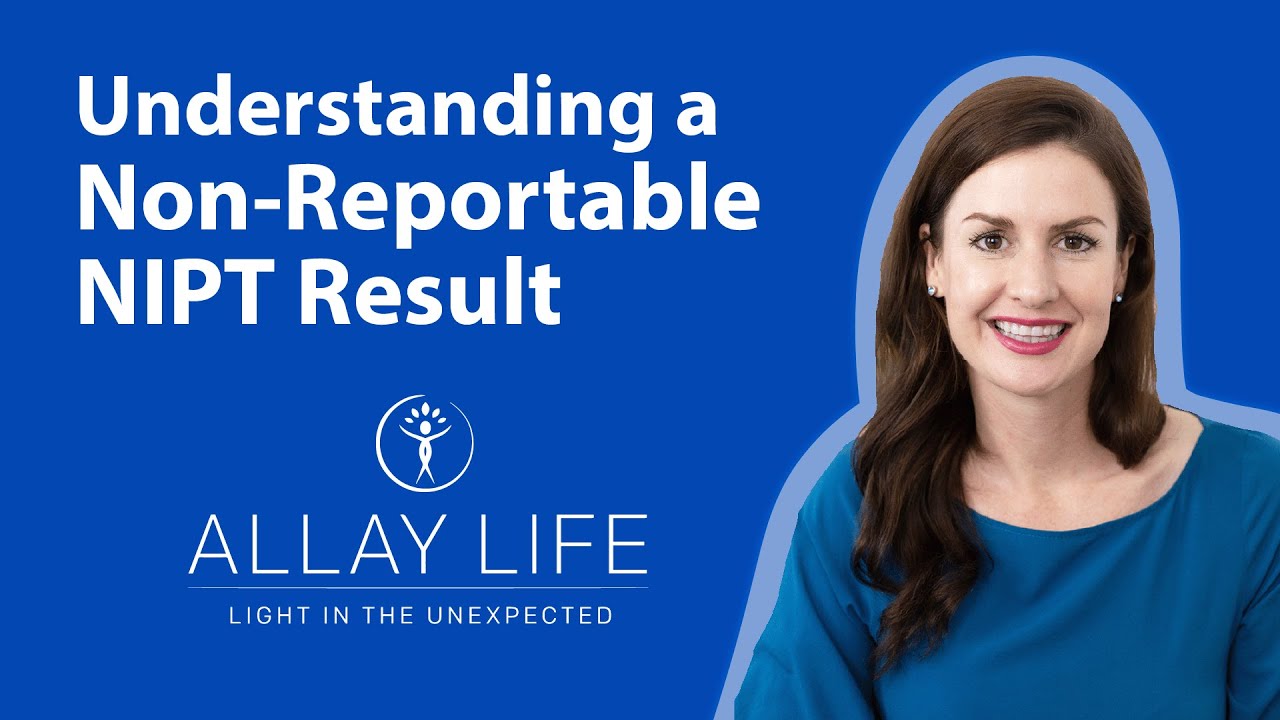 Understanding a Non-Reportable NIPT Result

ALLAY LIFE

LIGHT IN THE UNEXPECTED